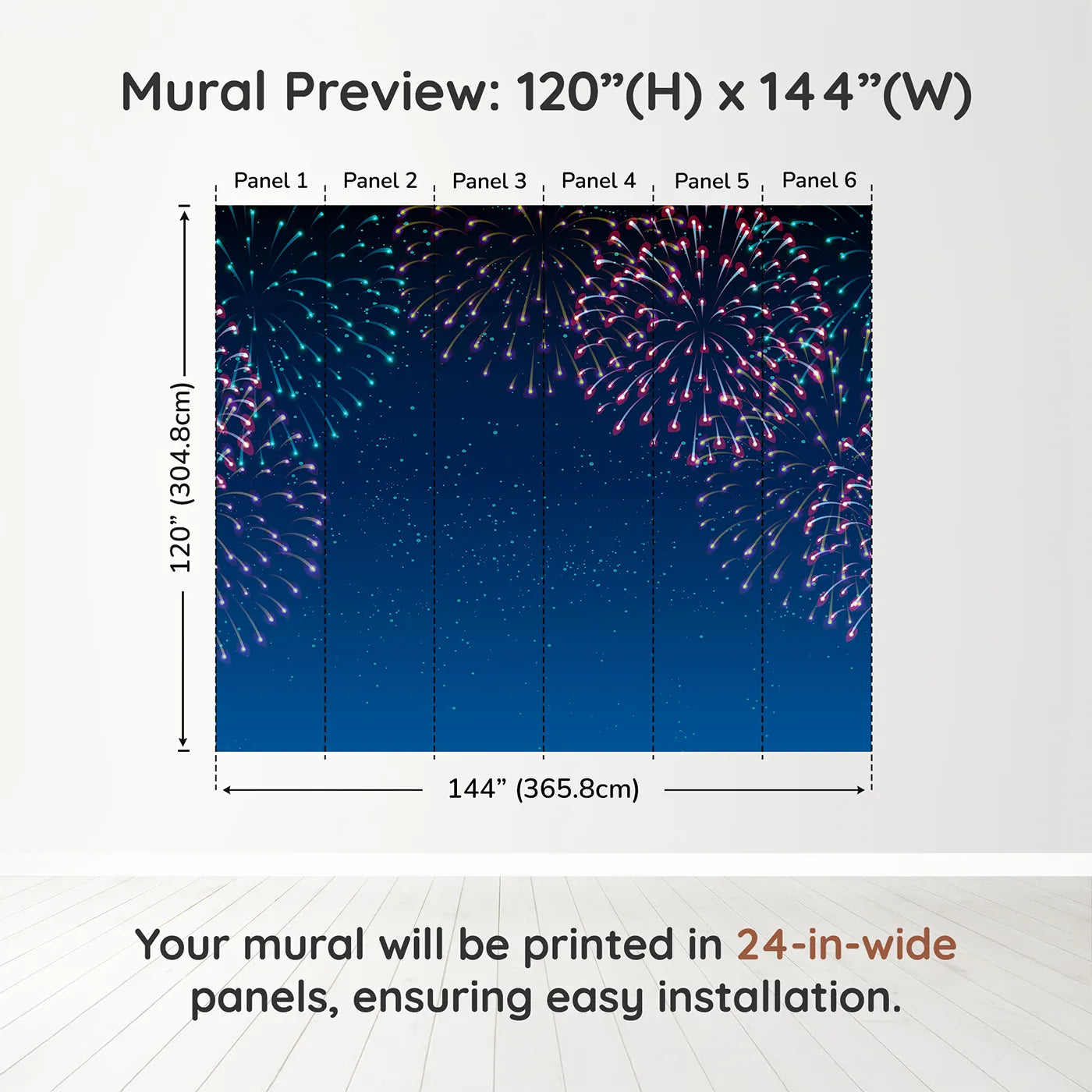 Mural Preview: 120”(H) x 144”(W)

Panel 1 Panel 2 Panel 3 Panel 4 Panel 5 Panel 6

120” (304.8cm)

144” (365.8cm)

Your mural will be printed in 24-in-wide panels, ensuring easy installation.